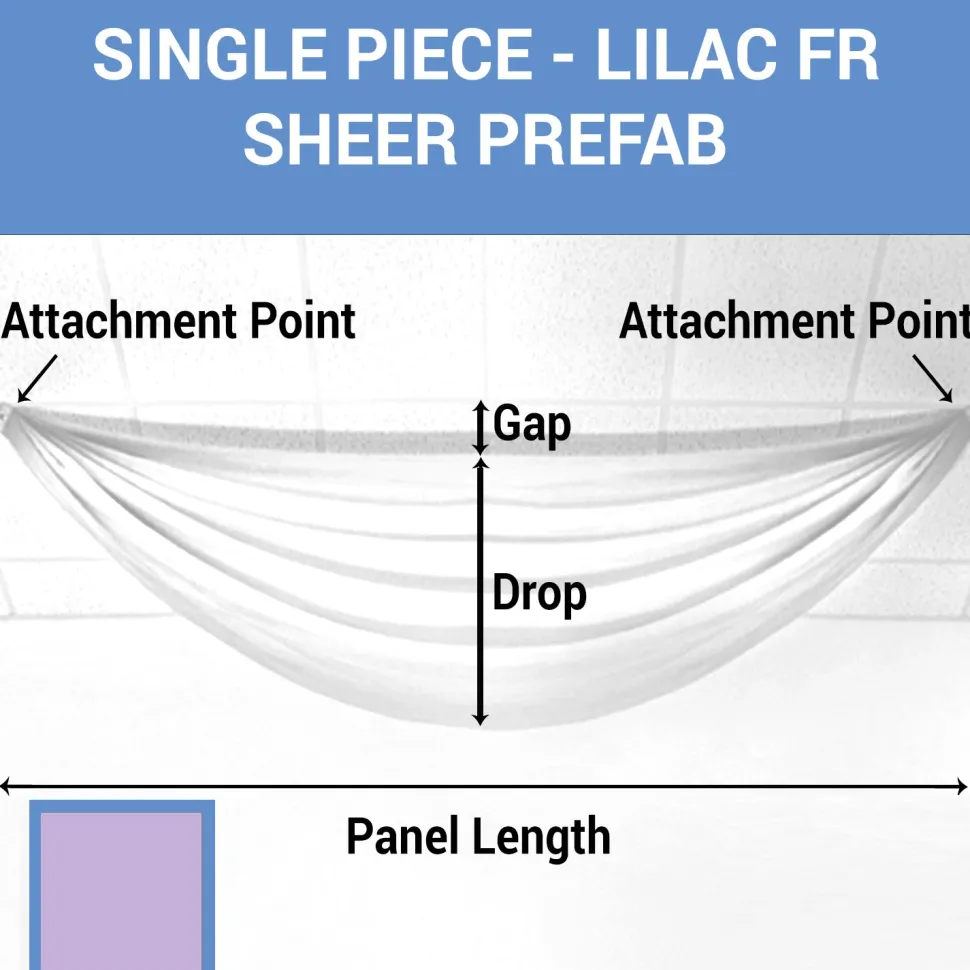 SINGLE PIECE - LILAC FR SHEER PREFAB

Attachment Point

Attachment Point

Gap

Drop

Panel Length